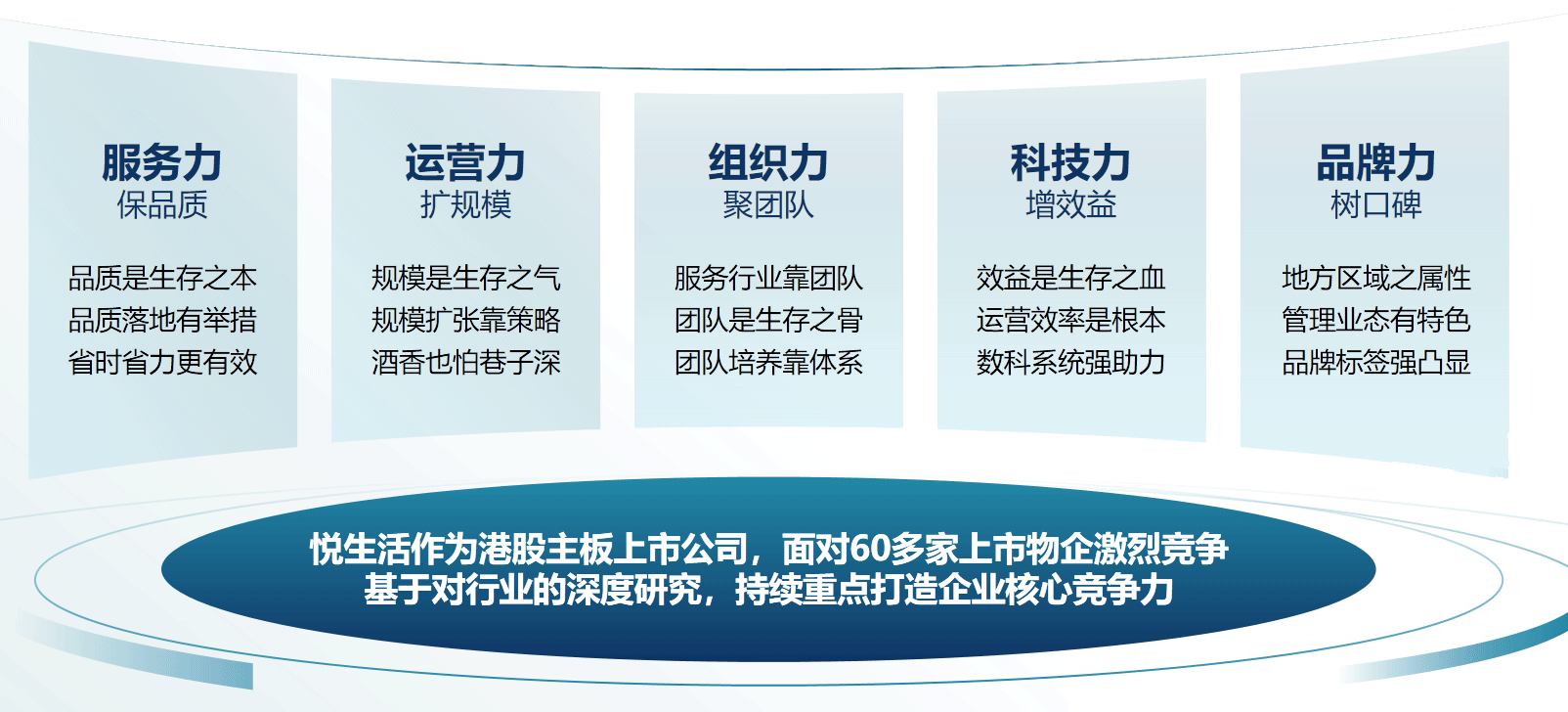 服务力
保品质

品质是生存之本
品质落地有举措
省时省力更有效

运营力
扩规模

规模是生存之气
规模扩张靠策略
酒香也怕巷子深

组织力
聚团队

服务行业靠团队
团队是生存之骨
团队培养靠体系

科技力
增效益

效益是生存之血
运营效率是根本
数科系统强助力

品牌力
树口碑

地方区域之属性
管理业态有特色
品牌标签强凸显

悦生活作为港股主板上市公司，面对60多家上市物企激烈竞争
基于对行业的深度研究，持续重点打造企业核心竞争力